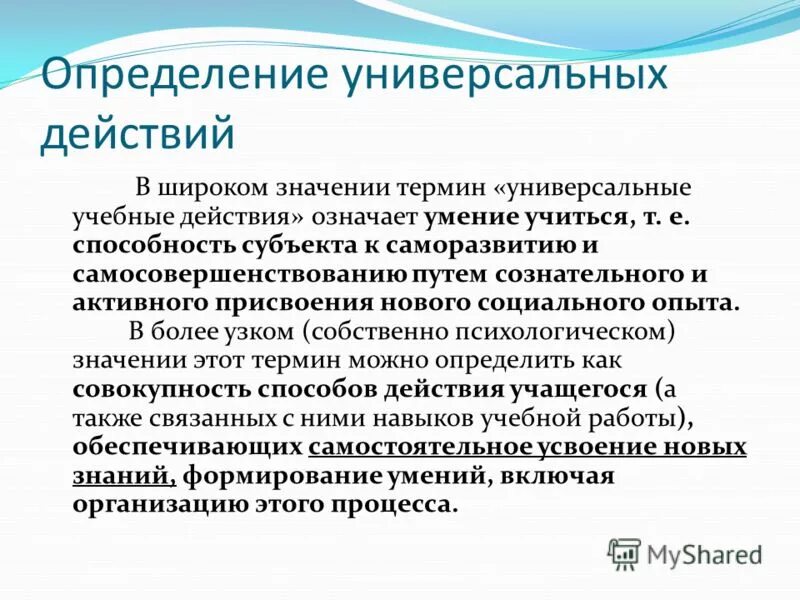 Определение универсальных действий

В широком значении термин «универсальные учебные действия» означает умение учиться, т. е. способность субъекта к саморазвитию и самосовершенствованию путем сознательного и активного присвоения нового социального опыта.

В более узком (собственно психологическом) значении этот термин можно определить как совокупность способов действия учащегося (а также связанных с ними навыков учебной работы), обеспечивающих самостоятельное усвоение новых знаний, формирование умений, включая организацию этого процесса.

MyShared